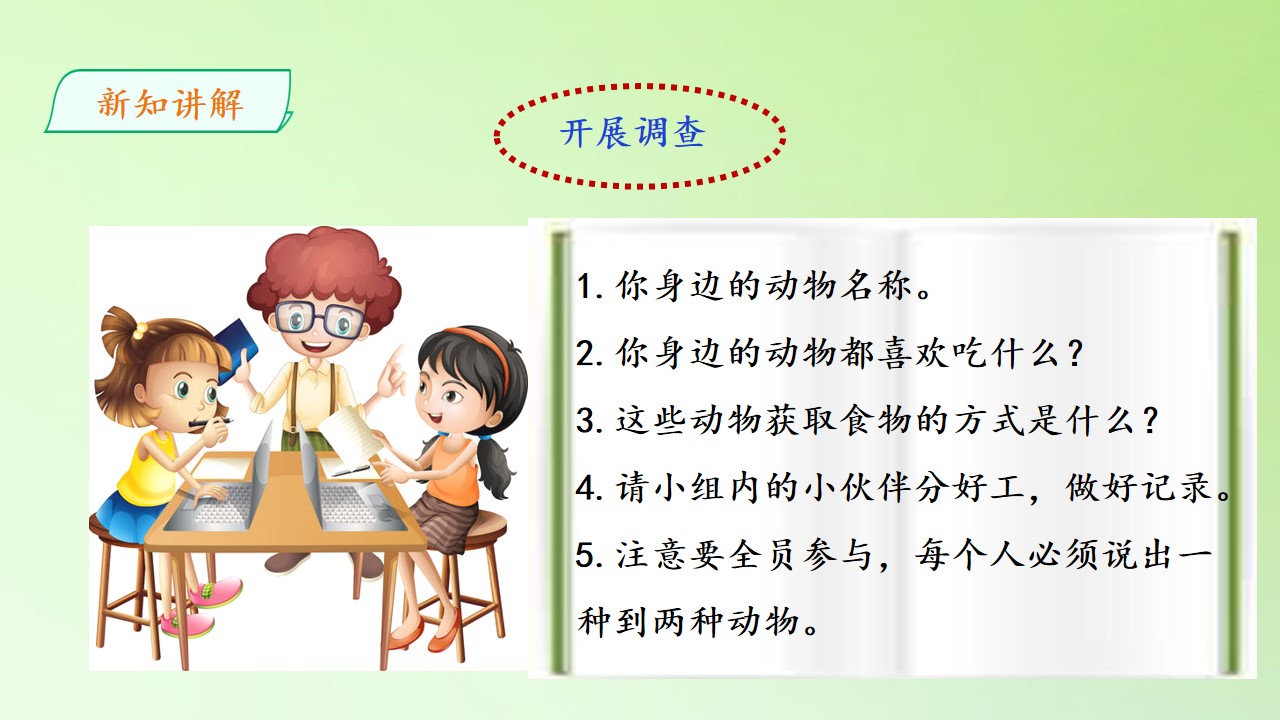 新知讲解

开展调查

1. 你身边的动物名称。

2. 你身边的动物都喜欢吃什么？

3. 这些动物获取食物的方式是什么？

4. 请小组内的小伙伴分好工，做好记录。

5. 注意要全员参与，每个人必须说出一种到两种动物。